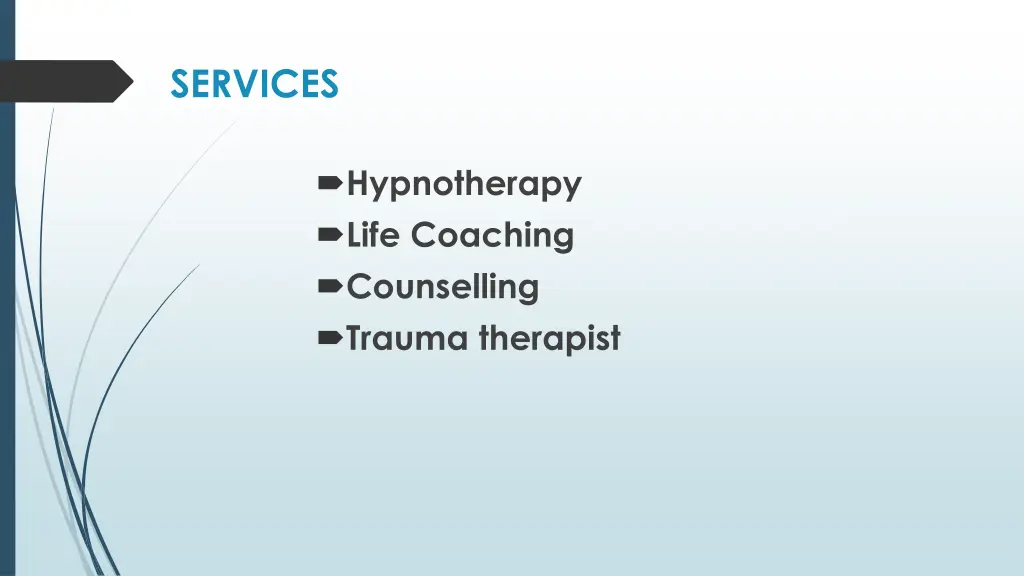 SERVICES

Hypnotherapy
Life Coaching
Counselling
Trauma therapist